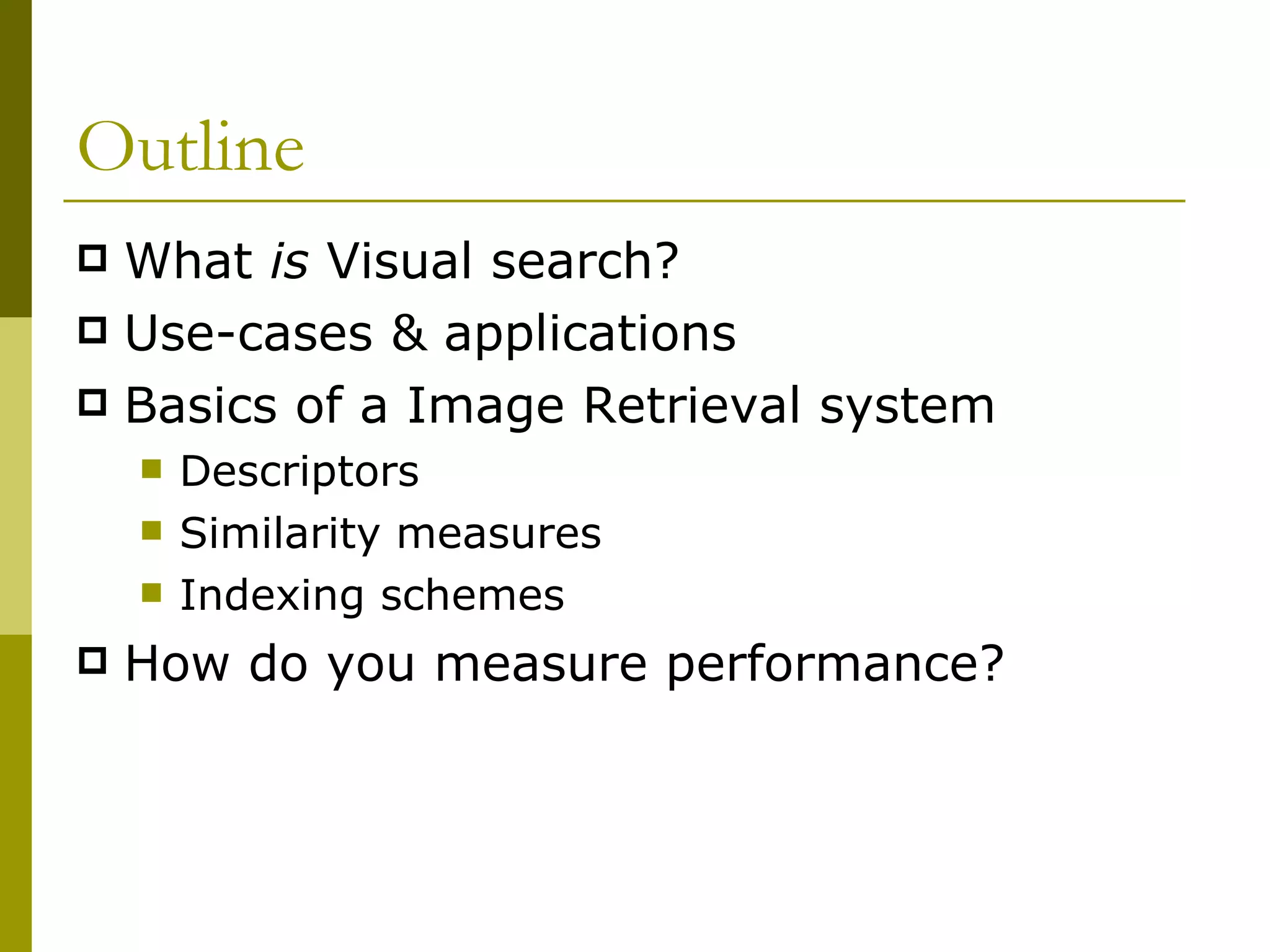 Outline

What is Visual search?

Use-cases & applications

Basics of a Image Retrieval system

Descriptors

Similarity measures

Indexing schemes

How do you measure performance?